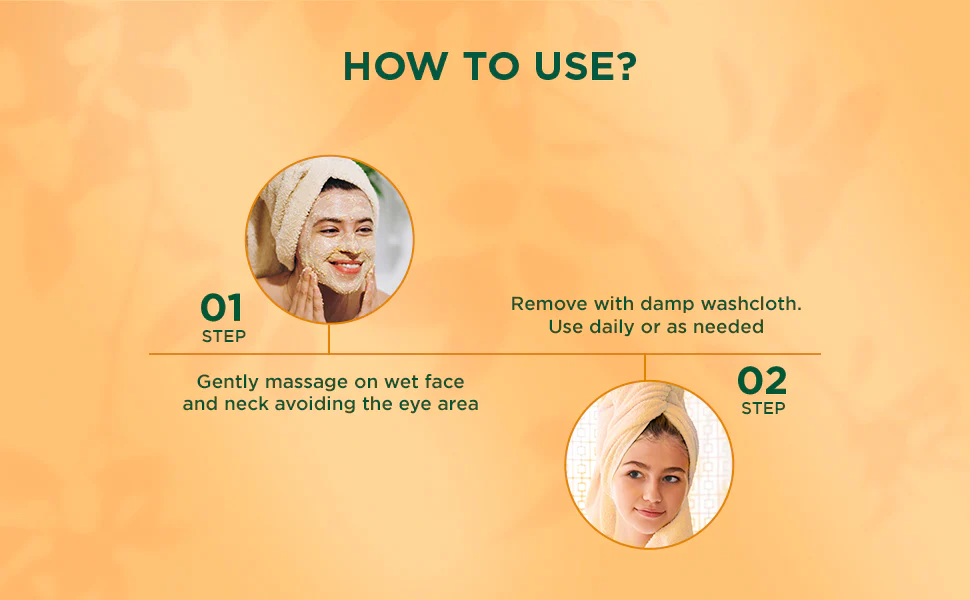 HOW TO USE?

01
STEP

Gently massage on wet face and neck avoiding the eye area

Remove with damp washcloth. Use daily or as needed

02
STEP